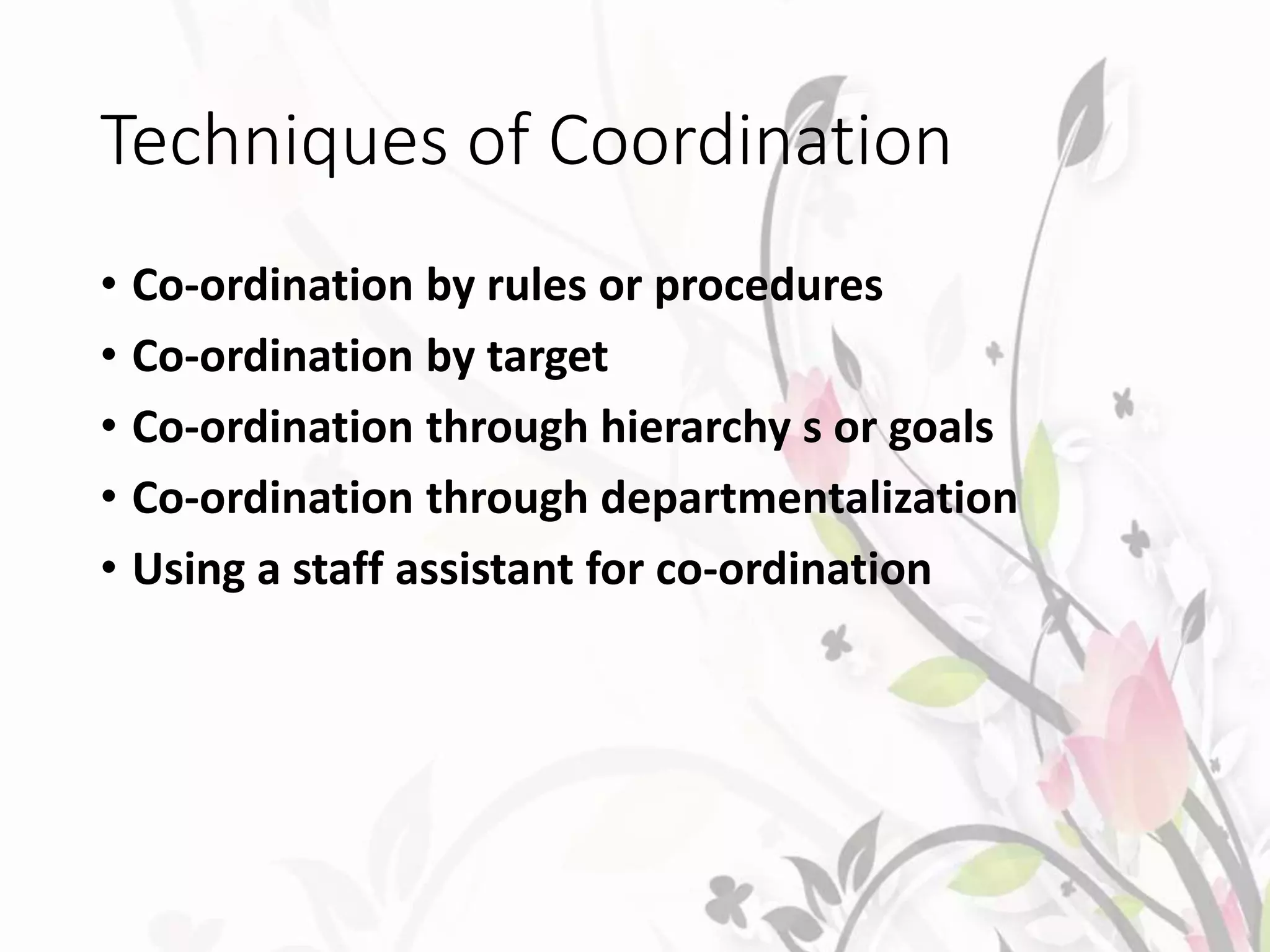 Techniques of Coordination

• Co-ordination by rules or procedures
• Co-ordination by target
• Co-ordination through hierarchy s or goals
• Co-ordination through departmentalization
• Using a staff assistant for co-ordination